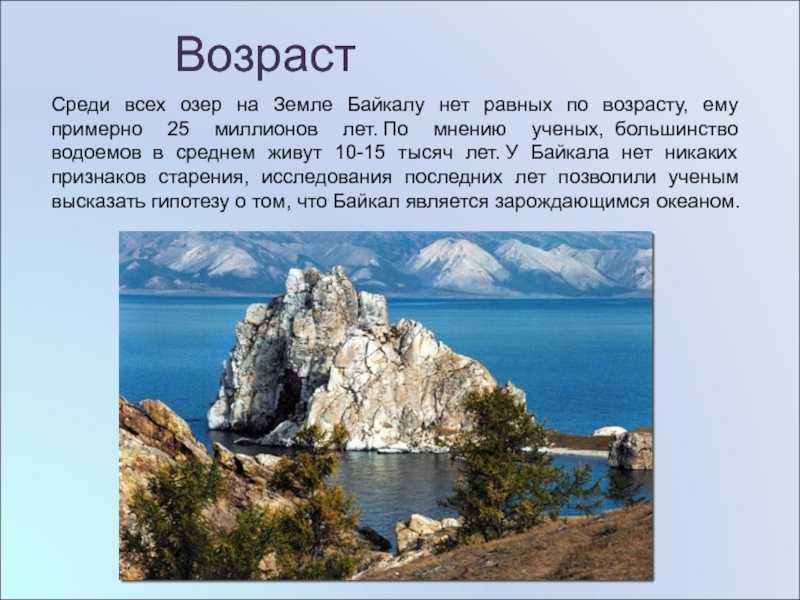 Возраст

Среди всех озер на Земле Байкалу нет равных по возрасту, ему примерно 25 миллионов лет. По мнению ученых, большинство водоемов в среднем живут 10-15 тысяч лет. У Байкала нет никаких признаков старения, исследования последних лет позволили ученым высказать гипотезу о том, что Байкал является зарождающимся океаном.